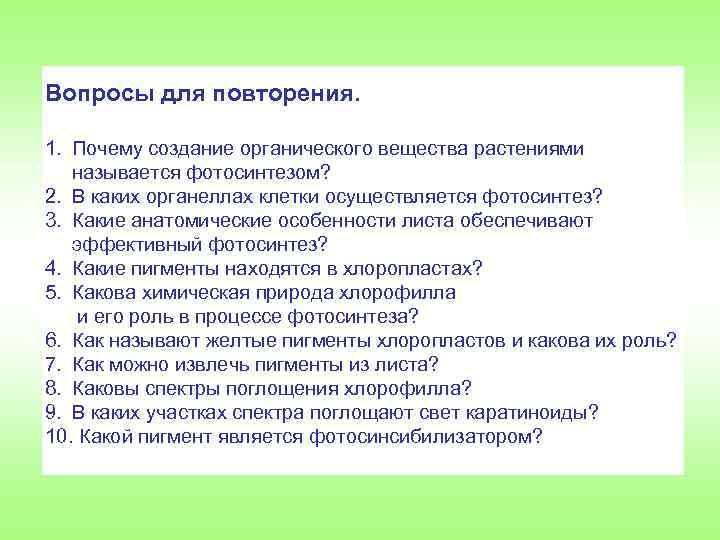 Вопросы для повторения.

1. Почему создание органического вещества растениями называется фотосинтезом?
2. В каких органеллах клетки осуществляется фотосинтез?
3. Какие анатомические особенности листа обеспечивают эффективный фотосинтез?
4. Какие пигменты находятся в хлоропластах?
5. Какова химическая природа хлорофилла и его роль в процессе фотосинтеза?
6. Как называют желтые пигменты хлоропластов и какова их роль?
7. Как можно извлечь пигменты из листа?
8. Каковы спектры поглощения хлорофилла?
9. В каких участках спектра поглощают свет каратиноиды?
10. Какой пигмент является фотосинсибилизатором?